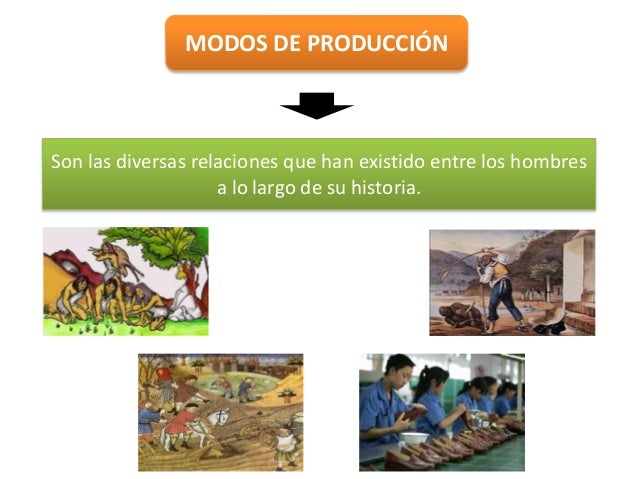 MODOS DE PRODUCCIÓN

Son las diversas relaciones que han existido entre los hombres a lo largo de su historia.